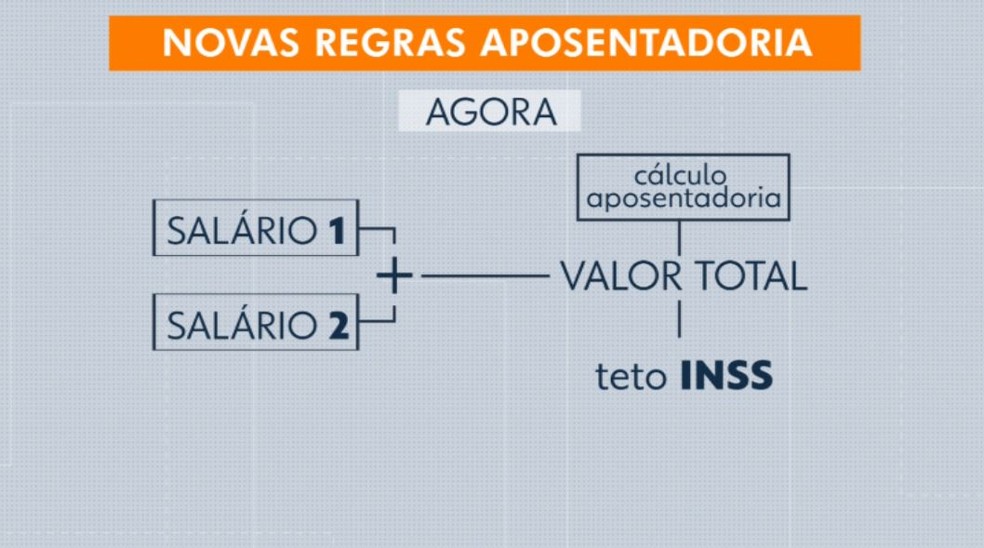 NOVAS REGRAS APOSENTADORIA

AGORA

SALÁRIO 1

+

SALÁRIO 2

cálculo aposentadoria

VALOR TOTAL

teto INSS